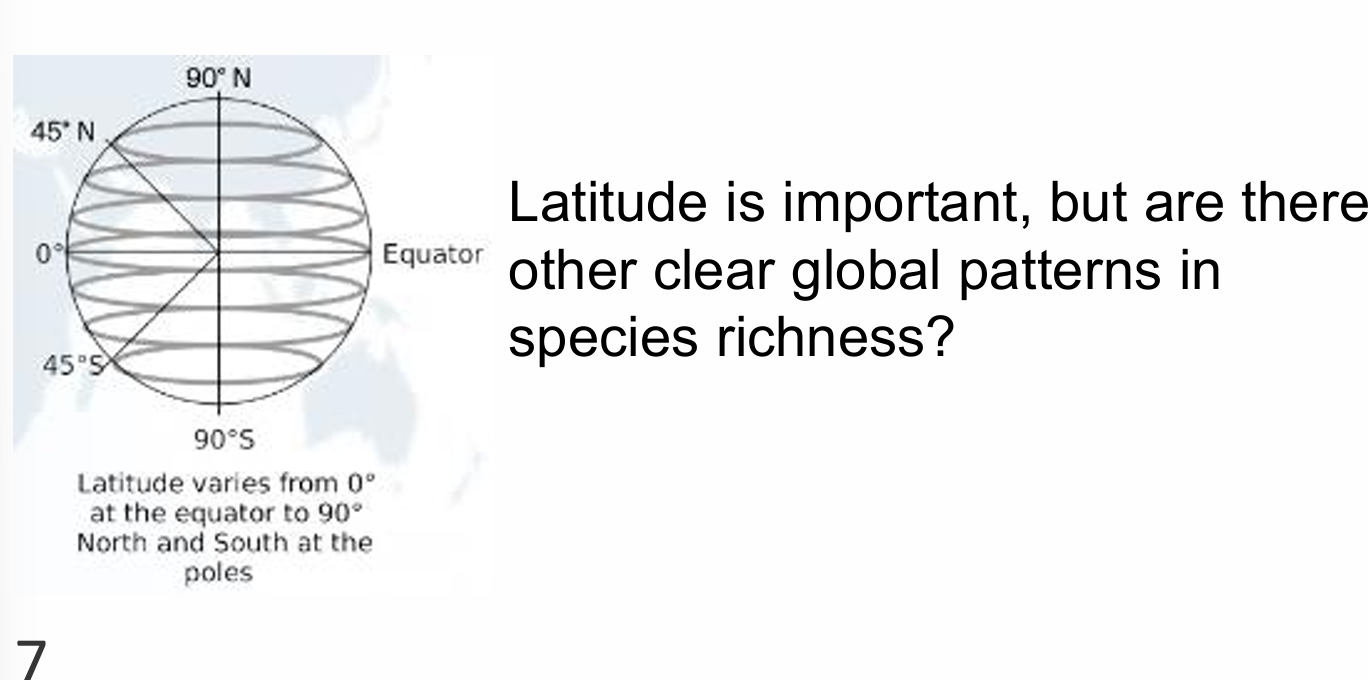 90° N
45° N
0°
Equator
45°S
90°S
Latitude varies from 0° at the equator to 90° North and South at the poles

Latitude is important, but are there other clear global patterns in species richness?

7